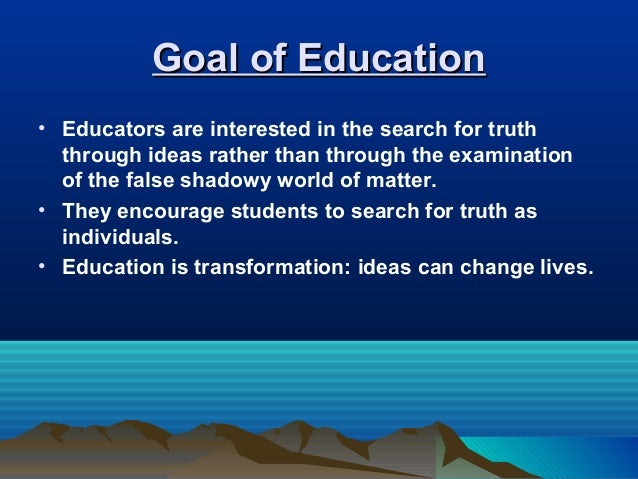 Goal of Education

• Educators are interested in the search for truth through ideas rather than through the examination of the false shadowy world of matter.
• They encourage students to search for truth as individuals.
• Education is transformation: ideas can change lives.